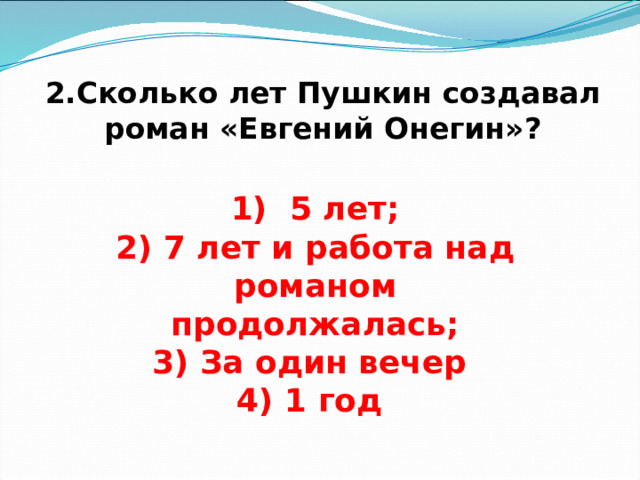 2.Сколько лет Пушкин создавал роман «Евгений Онегин»?

1) 5 лет;
2) 7 лет и работа над романом продолжалась;
3) За один вечер
4) 1 год